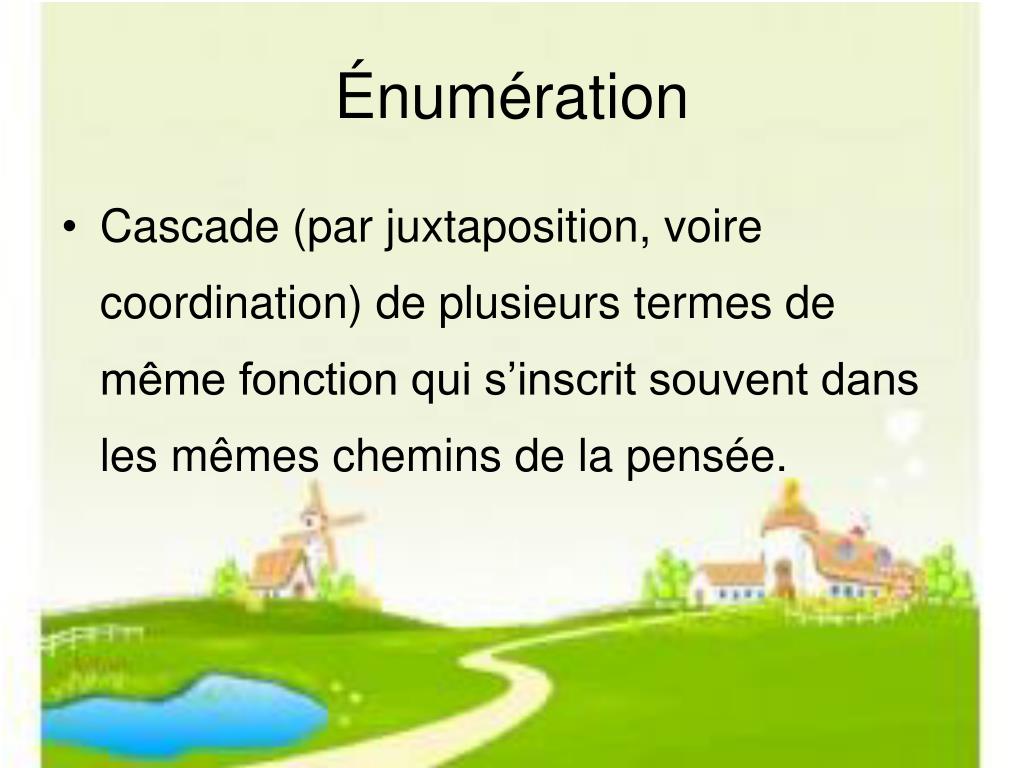 Énumération

• Cascade (par juxtaposition, voire coordination) de plusieurs termes de même fonction qui s’inscrit souvent dans les mêmes chemins de la pensée.